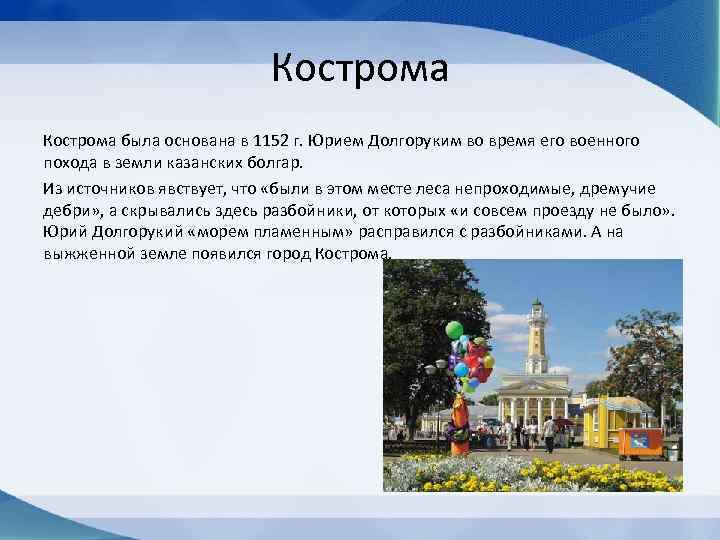 Кострома

Кострома была основана в 1152 г. Юрием Долгоруким во время его военного похода в земли казанских болгар.

Из источников явствует, что «были в этом месте леса непроходимые, дремучие дебри», а скрывались здесь разбойники, от которых «и совсем проезду не было». Юрий Долгорукий «морем пламенным» расправился с разбойниками. А на выжженной земле появился город Кострома.